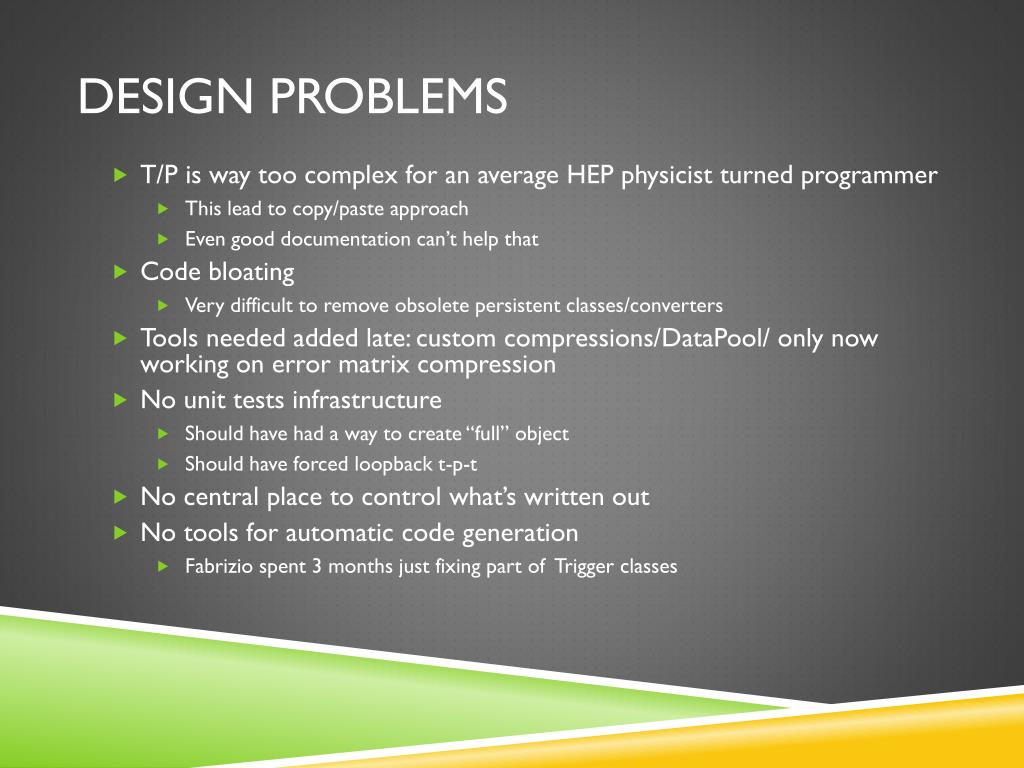 DESIGN PROBLEMS

T/P is way too complex for an average HEP physicist turned programmer

This lead to copy/paste approach

Even good documentation can't help that

Code bloating

Very difficult to remove obsolete persistent classes/converters

Tools needed added late: custom compressions/DataPool/ only now working on error matrix compression

No unit tests infrastructure

Should have had a way to create "full" object

Should have forced loopback t-p-t

No central place to control what's written out

No tools for automatic code generation

Fabrizio spent 3 months just fixing part of Trigger classes